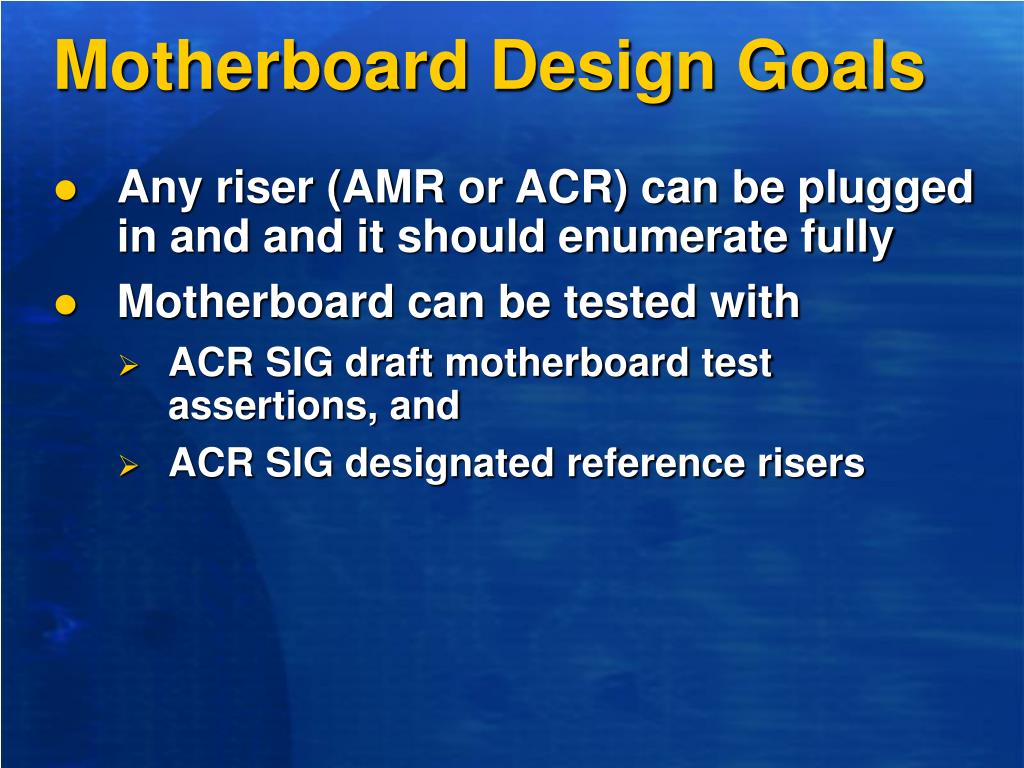 Motherboard Design Goals

- Any riser (AMR or ACR) can be plugged in and and it should enumerate fully
- Motherboard can be tested with
  - ACR SIG draft motherboard test assertions, and
  - ACR SIG designated reference risers